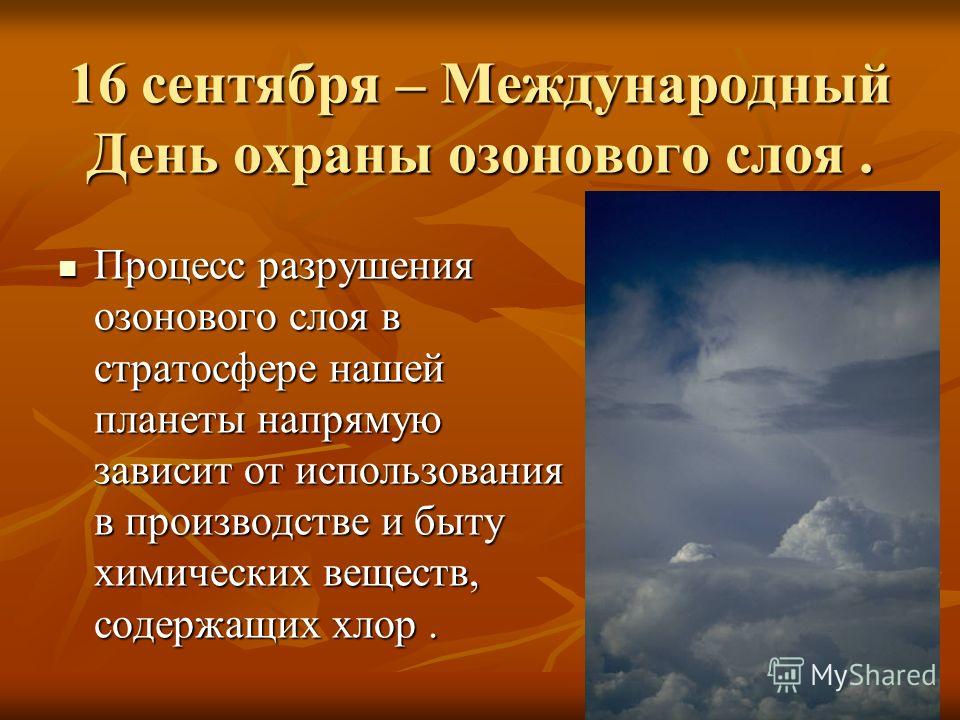 16 сентября – Международный День охраны озонового слоя .

Процесс разрушения озонового слоя в стратосфере нашей планеты напрямую зависит от использования в производстве и быту химических веществ, содержащих хлор .

MyShared